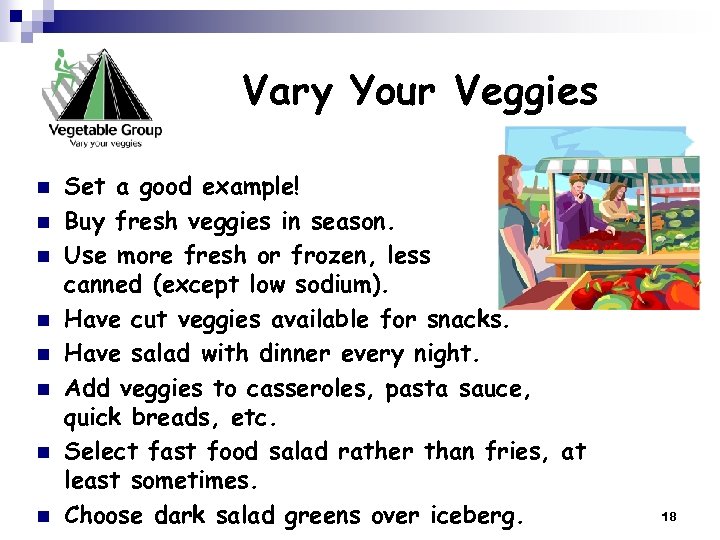 Vegetable Group
Vary your veggies

Vary Your Veggies

- Set a good example!
- Buy fresh veggies in season.
- Use more fresh or frozen, less canned (except low sodium).
- Have cut veggies available for snacks.
- Have salad with dinner every night.
- Add veggies to casseroles, pasta sauce, quick breads, etc.
- Select fast food salad rather than fries, at least sometimes.
- Choose dark salad greens over iceberg.

18